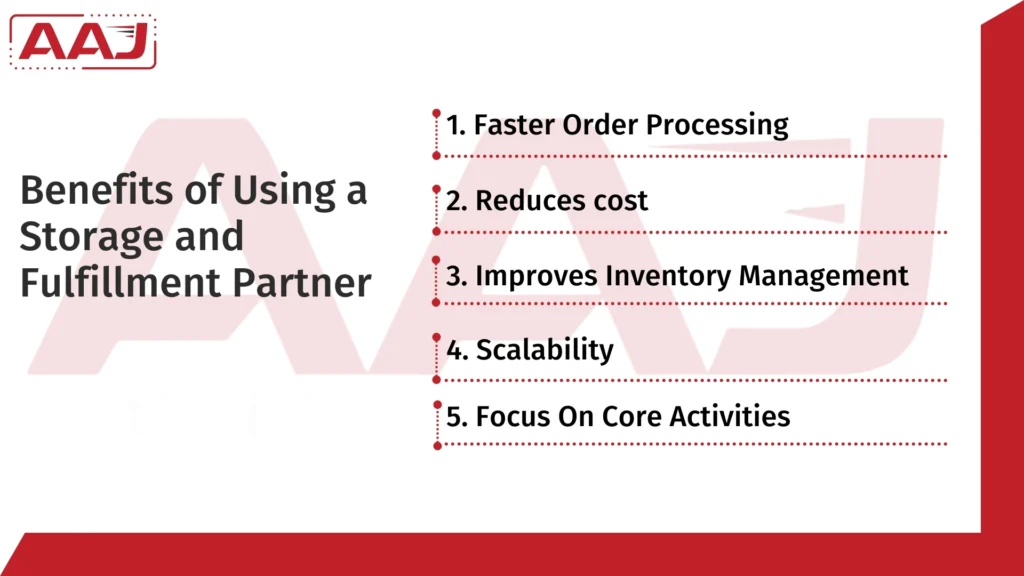 AAJ

Benefits of Using a Storage and Fulfillment Partner

1. Faster Order Processing

2. Reduces cost

3. Improves Inventory Management

4. Scalability

5. Focus On Core Activities